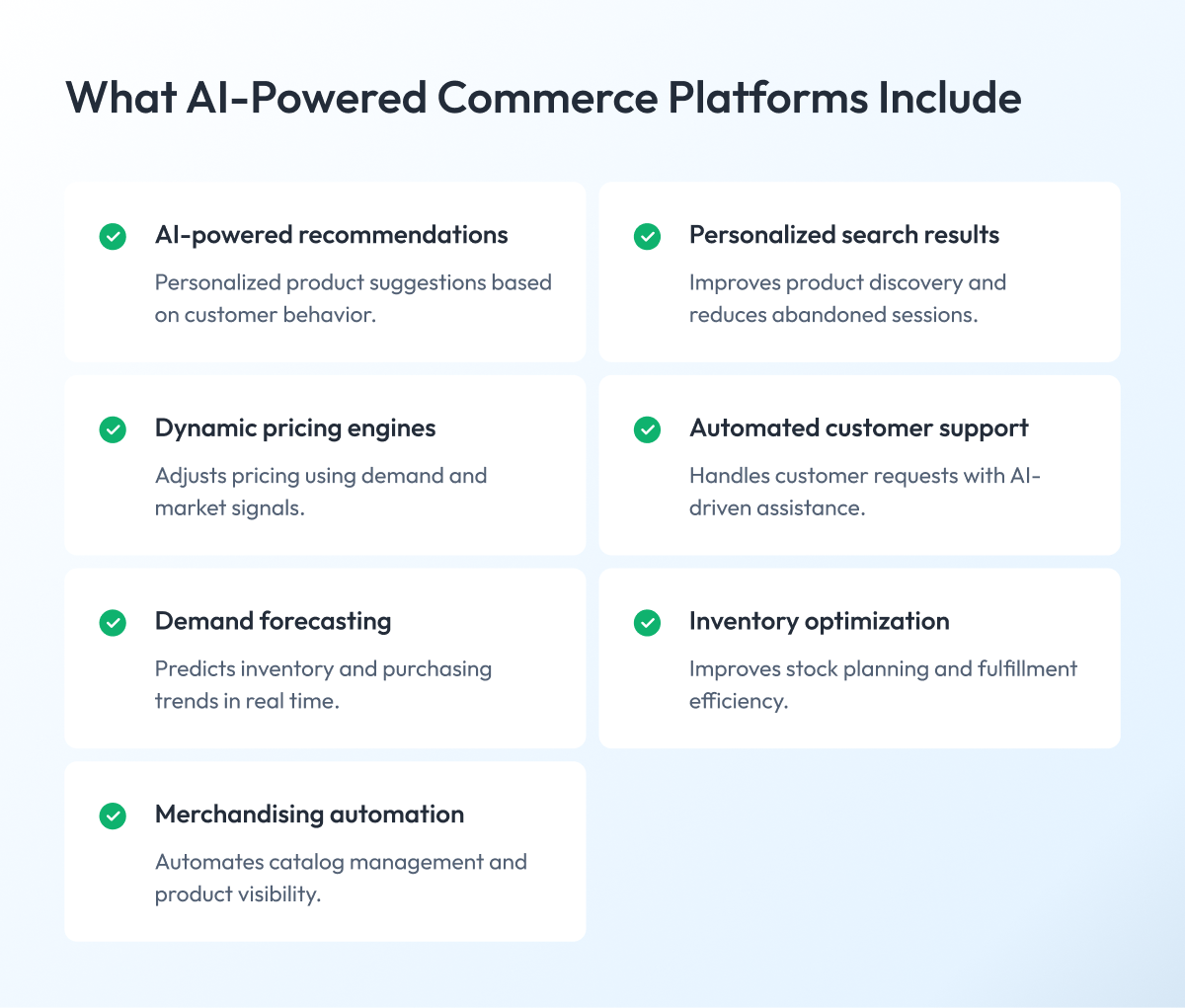 What AI-Powered Commerce Platforms Include

AI-powered recommendations

Personalized product suggestions based on customer behavior.

Personalized search results

Improves product discovery and reduces abandoned sessions.

Dynamic pricing engines

Adjusts pricing using demand and market signals.

Automated customer support

Handles customer requests with AI-driven assistance.

Demand forecasting

Predicts inventory and purchasing trends in real time.

Inventory optimization

Improves stock planning and fulfillment efficiency.

Merchandising automation

Automates catalog management and product visibility.